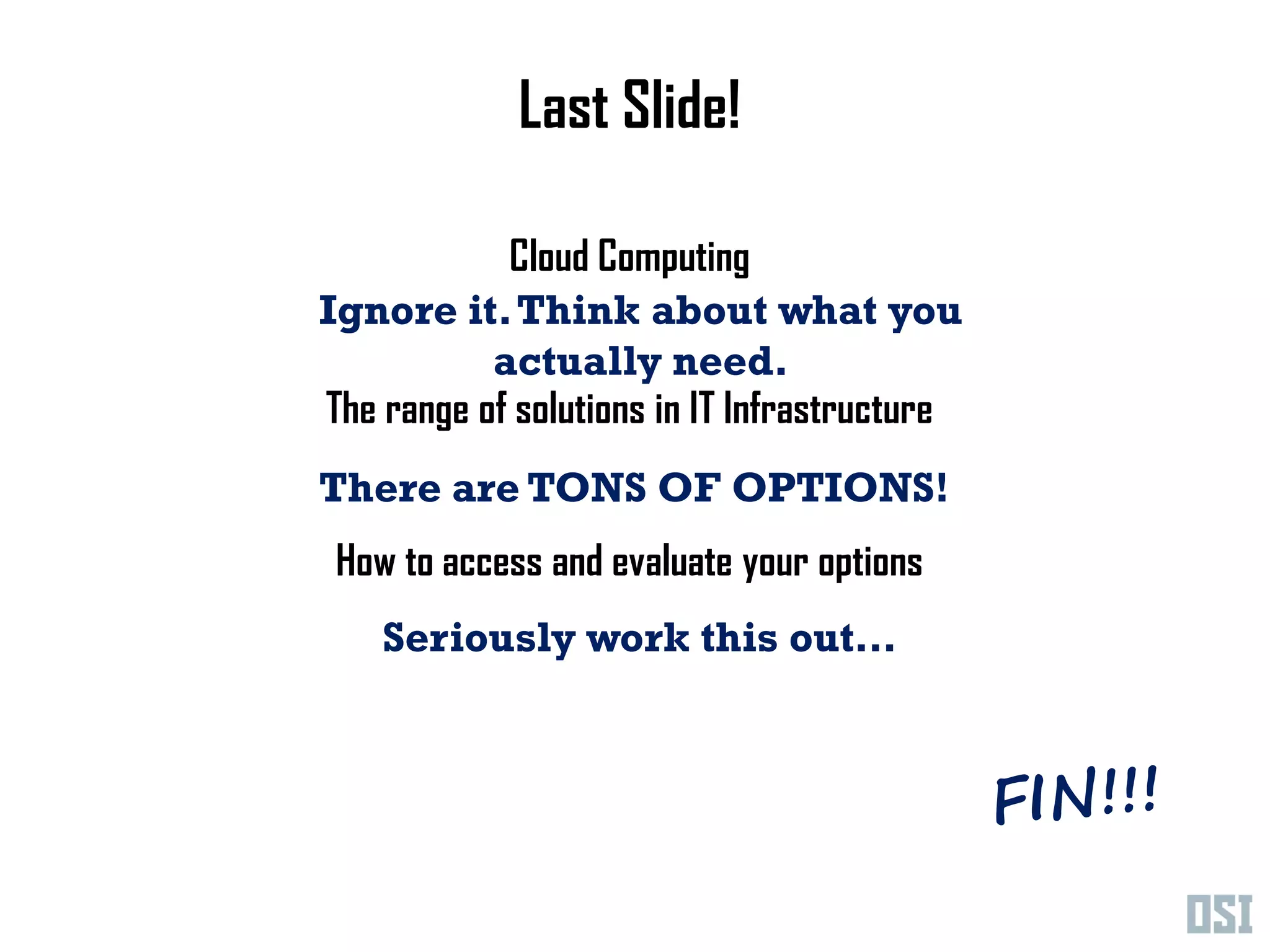 Last Slide!

Cloud Computing

Ignore it. Think about what you actually need.

The range of solutions in IT Infrastructure

There are TONS OF OPTIONS!

How to access and evaluate your options

Seriously work this out...

FIN!!!

OSI